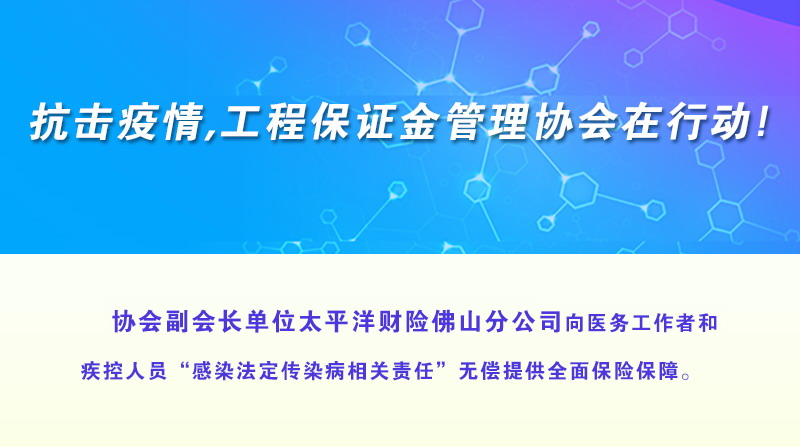 抗击疫情,工程保证金管理协会在行动!

协会副会长单位太平洋财险佛山分公司向医务工作者和疾控人员“感染法定传染病相关责任”无偿提供全面保险保障。